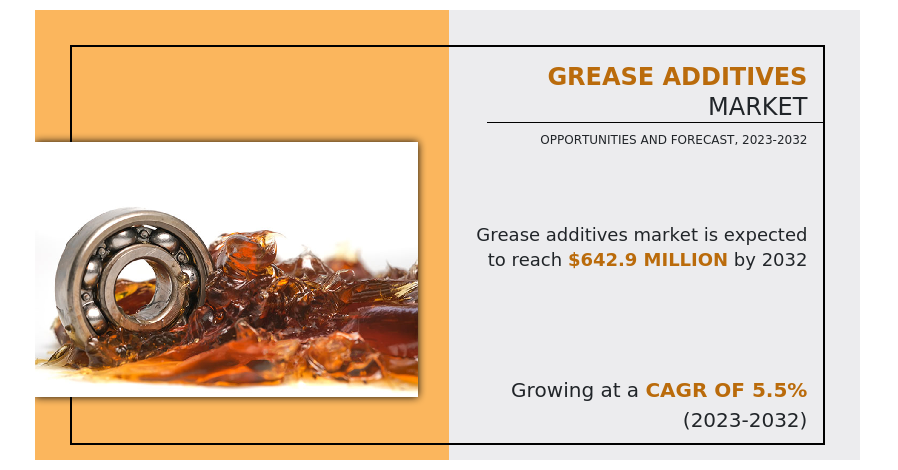 GREASE ADDITIVES
MARKET

OPPORTUNITIES AND FORECAST, 2023-2032

Grease additives market is expected to reach $642.9 MILLION by 2032

Growing at a CAGR OF 5.5%
(2023-2032)